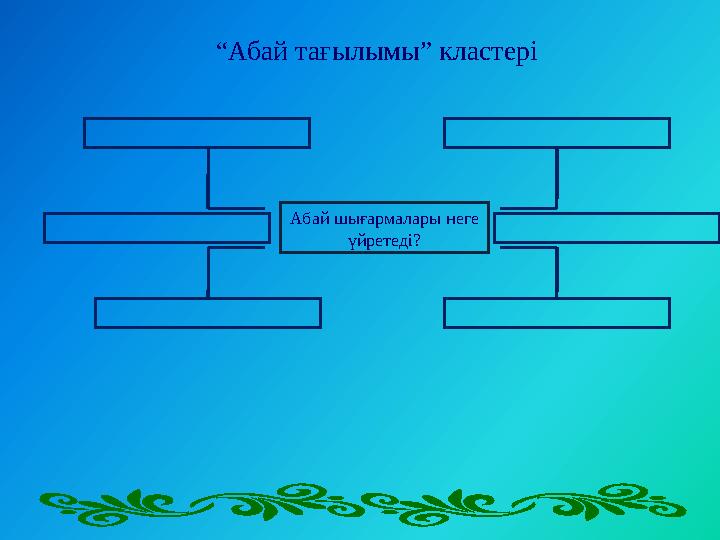 “Абай тағылымы” кластері

Абай шығармалары неге үйретеді?